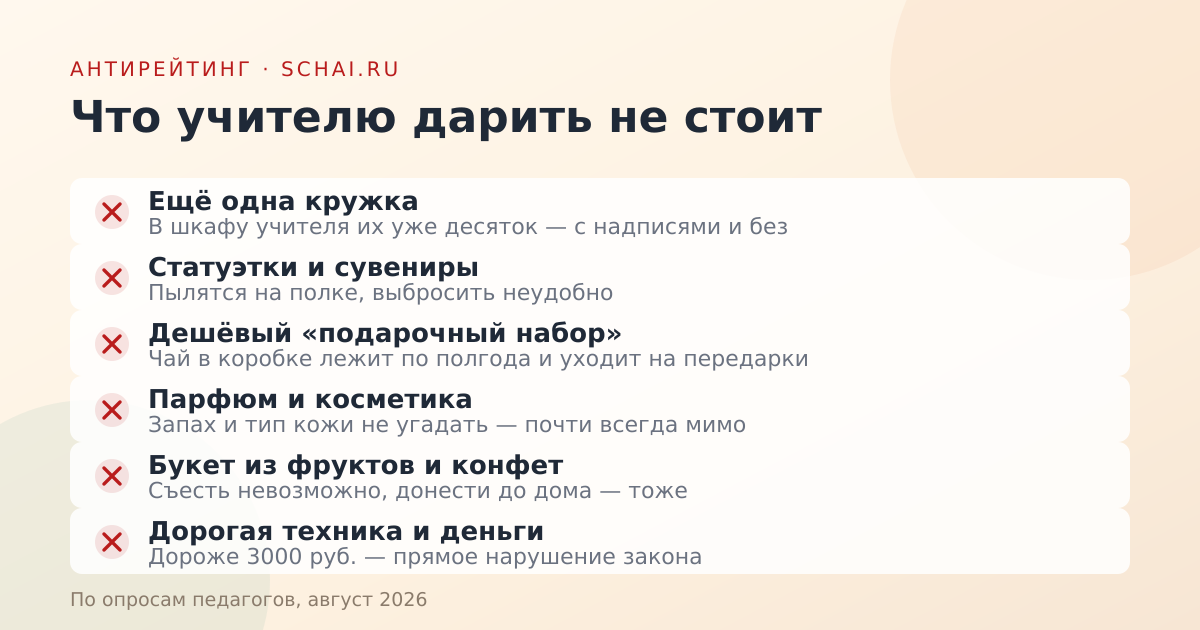 АНТИРЕЙТИНГ · SCHAI.RU

Что учителю дарить не стоит

Ещё одна кружка
В шкафу учителя их уже десяток — с надписями и без

Статуэтки и сувениры
Пылятся на полке, выбросить неудобно

Дешёвый «подарочный набор»
Чай в коробке лежит по полгода и уходит на передарки

Парфюм и косметика
Запах и тип кожи не угадать — почти всегда мимо

Букет из фруктов и конфет
Съесть невозможно, донести до дома — тоже

Дорогая техника и деньги
Дороже 3000 руб. — прямое нарушение закона

По опросам педагогов, август 2026